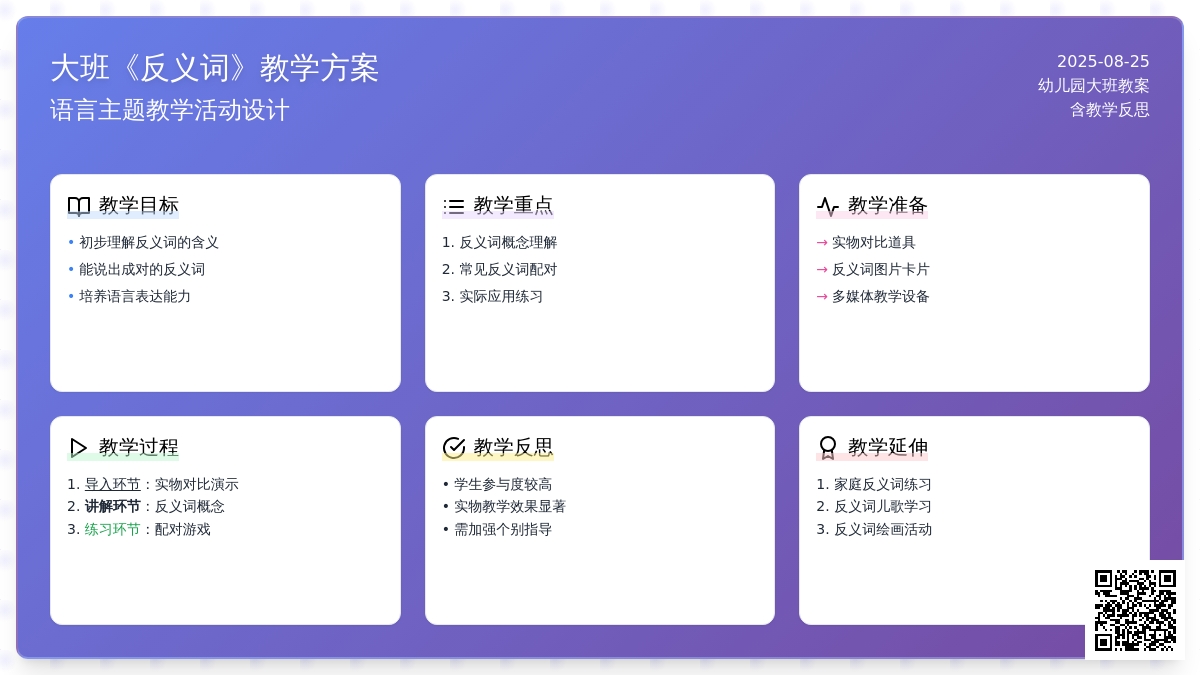 大班《反义词》教学方案
语言主题教学活动设计

2025-08-25
幼儿园大班教案
含教学反思

教学目标
• 初步理解反义词的含义
• 能说出成对的反义词
• 培养语言表达能力

教学重点
1. 反义词概念理解
2. 常见反义词配对
3. 实际应用练习

教学准备
→ 实物对比道具
→ 反义词图片卡片
→ 多媒体教学设备

教学过程
1. 导入环节：实物对比演示
2. 讲解环节：反义词概念
3. 练习环节：配对游戏

教学反思
• 学生参与度较高
• 实物教学效果显著
• 需加强个别指导

教学延伸
1. 家庭反义词练习
2. 反义词儿歌学习
3. 反义词绘画活动